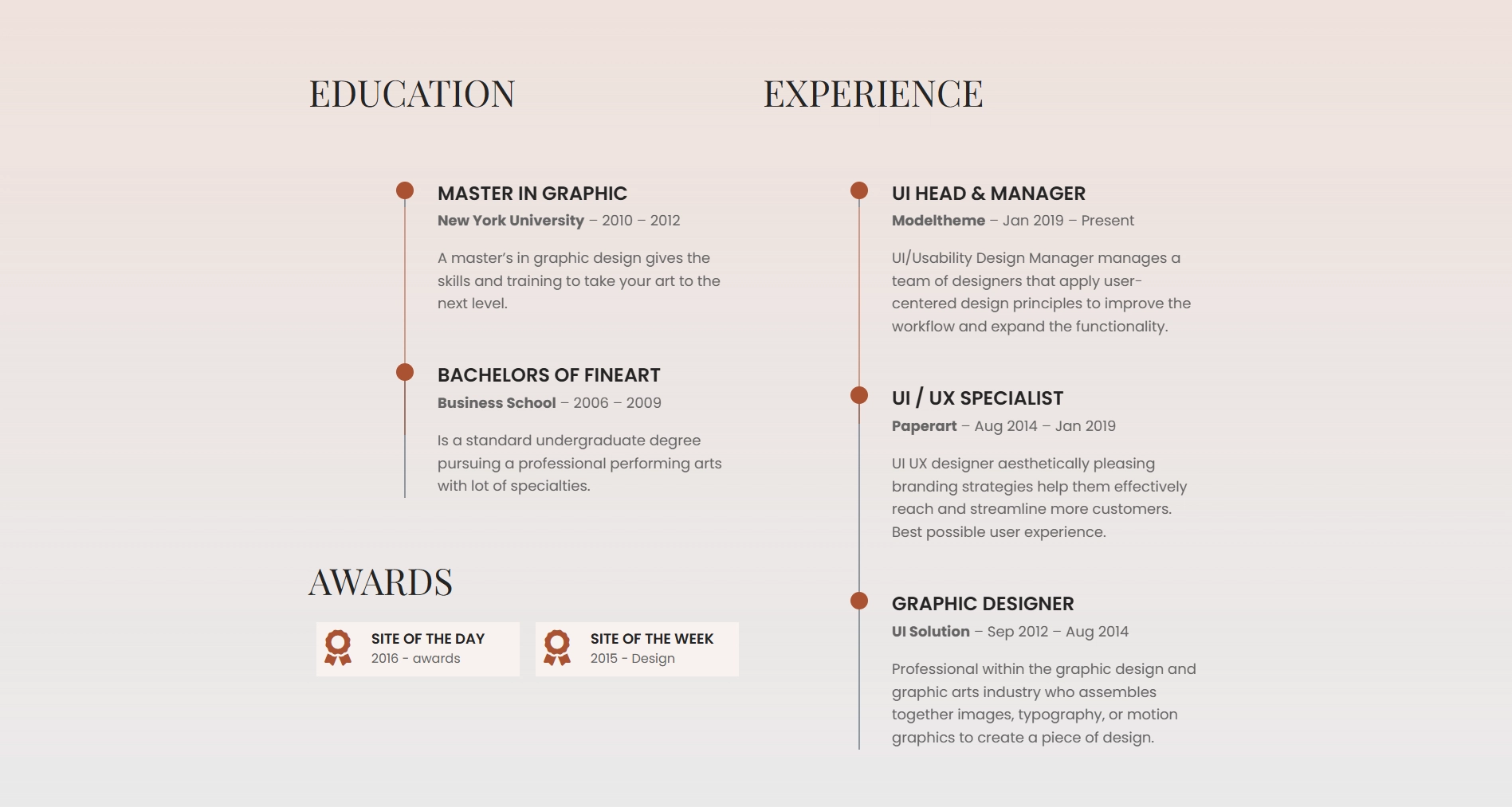 EDUCATION

MASTER IN GRAPHIC

New York University – 2010 – 2012

A master's in graphic design gives the skills and training to take your art to the next level.

BACHELORS OF FINEART

Business School – 2006 – 2009

Is a standard undergraduate degree pursuing a professional performing arts with lot of specialties.

AWARDS

SITE OF THE DAY
2016 - awards

SITE OF THE WEEK
2015 - Design

EXPERIENCE

UI HEAD & MANAGER

Modeltheme – Jan 2019 – Present

UI/Usability Design Manager manages a team of designers that apply user-centered design principles to improve the workflow and expand the functionality.

UI / UX SPECIALIST

Paperart – Aug 2014 – Jan 2019

UI UX designer aesthetically pleasing branding strategies help them effectively reach and streamline more customers. Best possible user experience.

GRAPHIC DESIGNER

UI Solution – Sep 2012 – Aug 2014

Professional within the graphic design and graphic arts industry who assembles together images, typography, or motion graphics to create a piece of design.